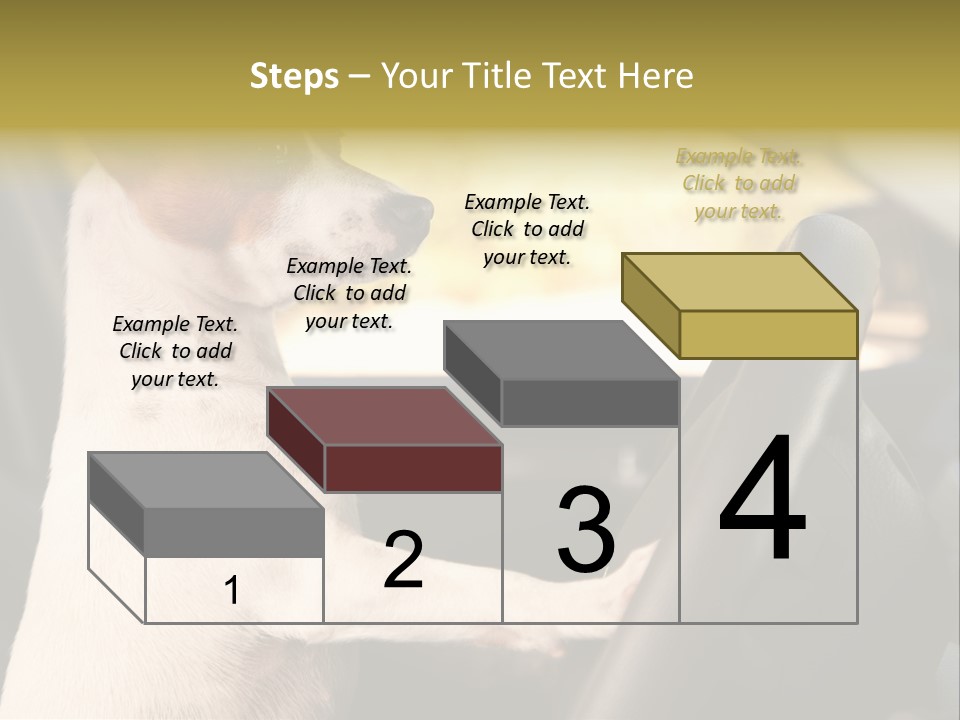 Steps – Your Title Text Here

Example Text. Click to add your text.

Example Text. Click to add your text.

Example Text. Click to add your text.

Example Text. Click to add your text.

1

2

3

4